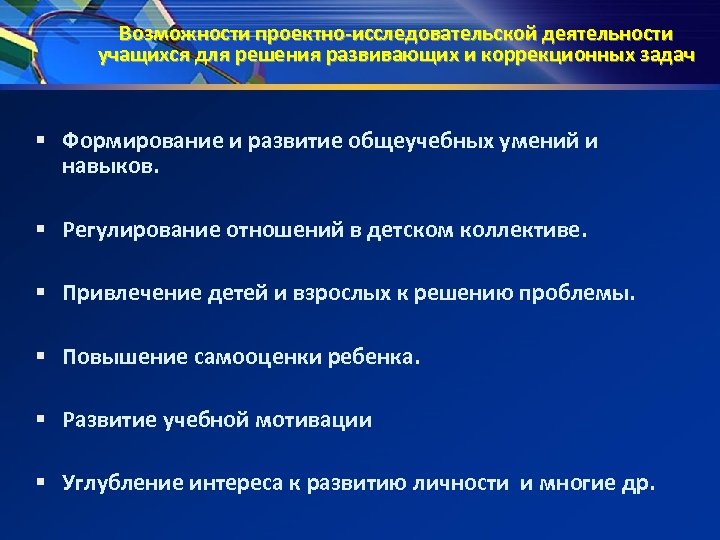 Возможности проектно-исследовательской деятельности учащихся для решения развивающих и коррекционных задач

▪ Формирование и развитие общеучебных умений и навыков.

▪ Регулирование отношений в детском коллективе.

▪ Привлечение детей и взрослых к решению проблемы.

▪ Повышение самооценки ребенка.

▪ Развитие учебной мотивации

▪ Углубление интереса к развитию личности и многие др.